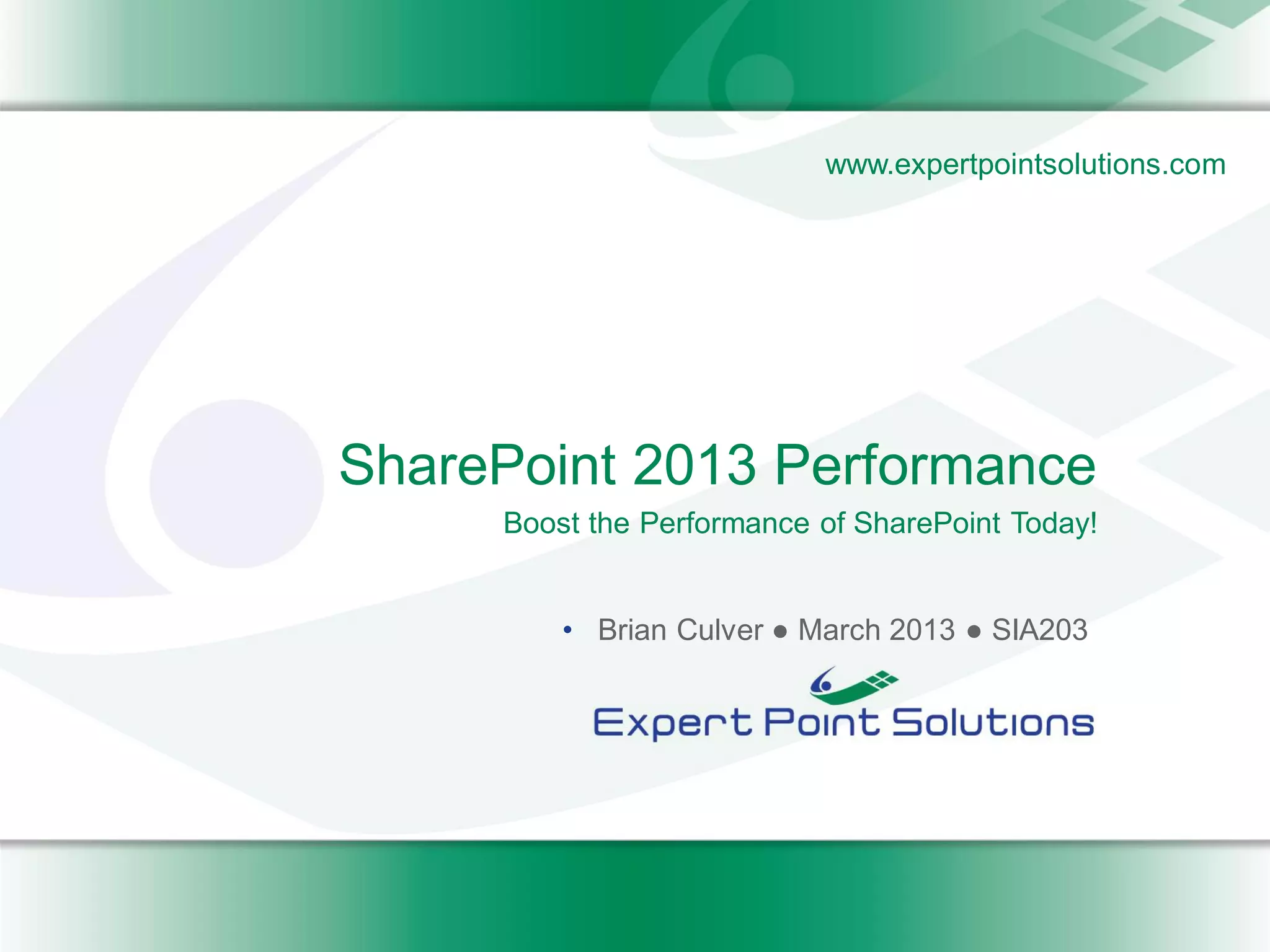 www.expertpointsolutions.com

SharePoint 2013 Performance

Boost the Performance of SharePoint Today!

• Brian Culver ● March 2013 ● SIA203

Expert Point Solutions